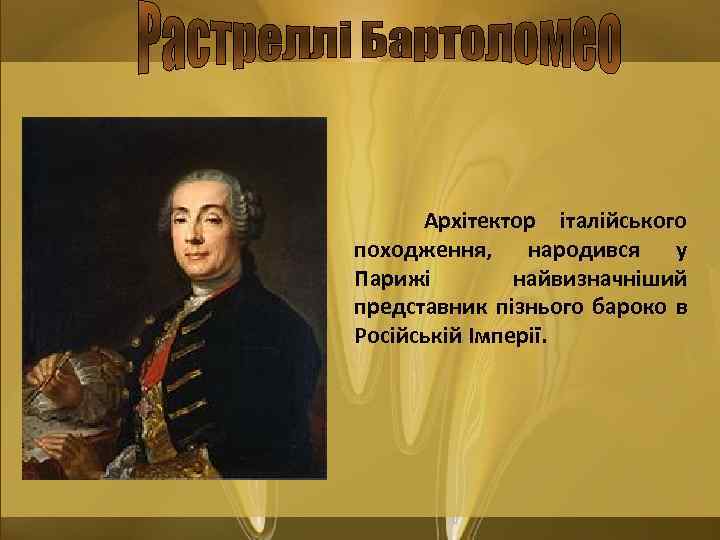 Растреллі Бартоломео

Архітектор італійського походження, народився у Парижі найвизначніший представник пізнього бароко в Російській Імперії.